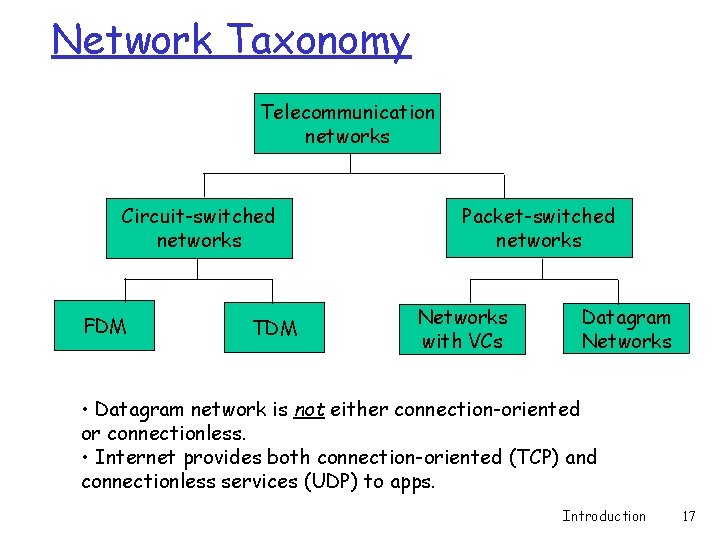 Network Taxonomy

Telecommunication networks

Circuit-switched networks

Packet-switched networks

FDM

TDM

Networks with VCs

Datagram Networks

• Datagram network is not either connection-oriented or connectionless.
• Internet provides both connection-oriented (TCP) and connectionless services (UDP) to apps.

Introduction 17